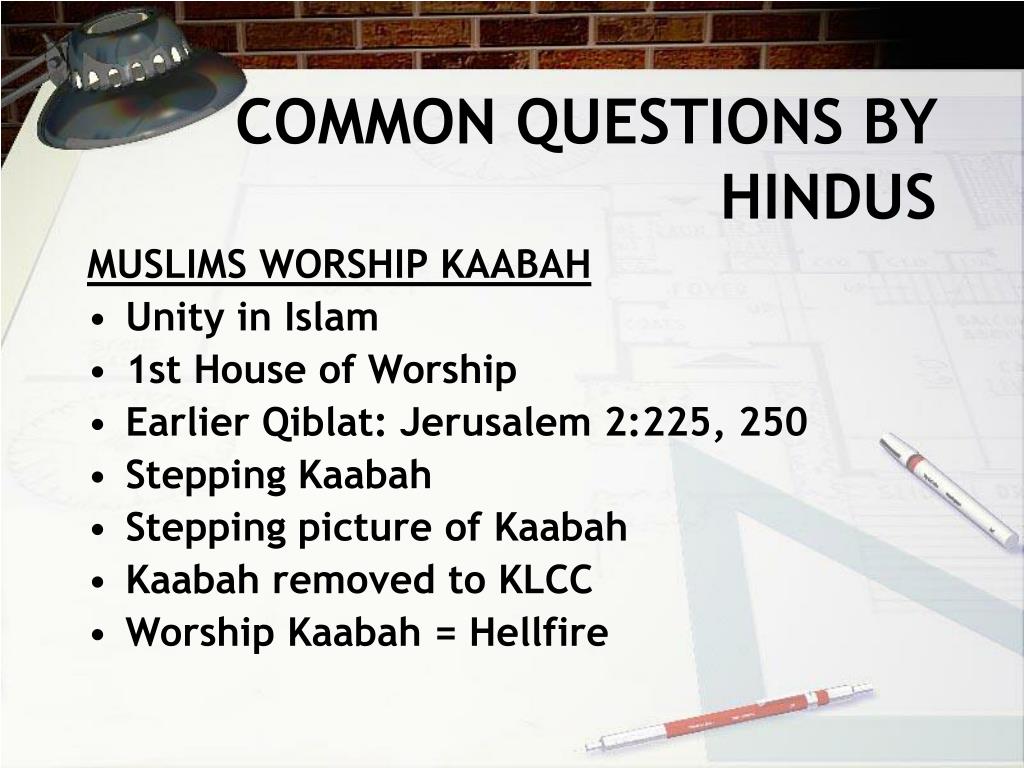 COMMON QUESTIONS BY HINDUS

MUSLIMS WORSHIP KAABAH

• Unity in Islam
• 1st House of Worship
• Earlier Qiblat: Jerusalem 2:225, 250
• Stepping Kaabah
• Stepping picture of Kaabah
• Kaabah removed to KLCC
• Worship Kaabah = Hellfire